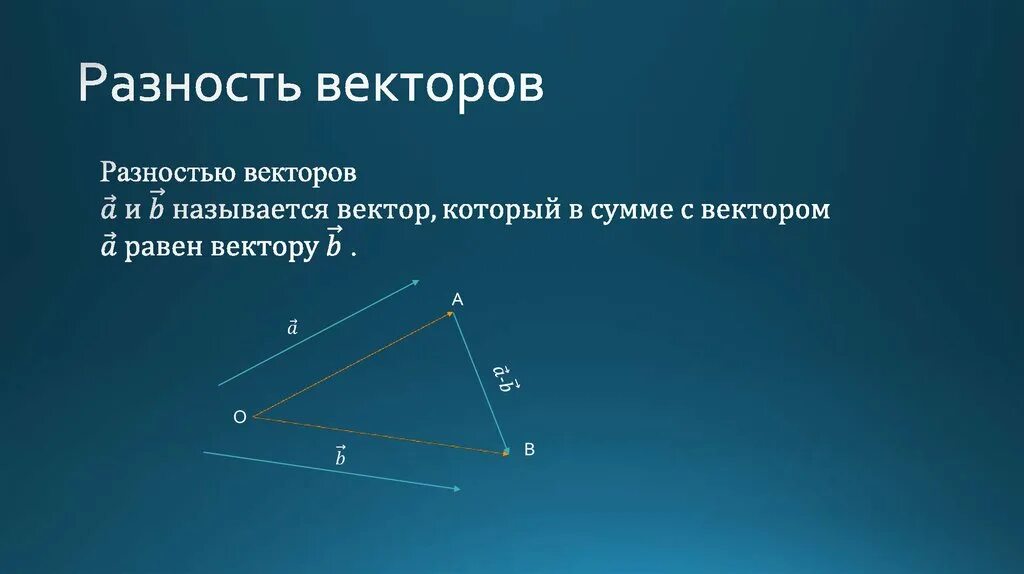 Разность векторов

Разностью векторов $\vec{a}$ и $\vec{b}$ называется вектор, который в сумме с вектором $\vec{a}$ равен вектору $\vec{b}$ .

$\vec{a}$

A

$\vec{a}$-$\vec{b}$

O

B

$\vec{b}$